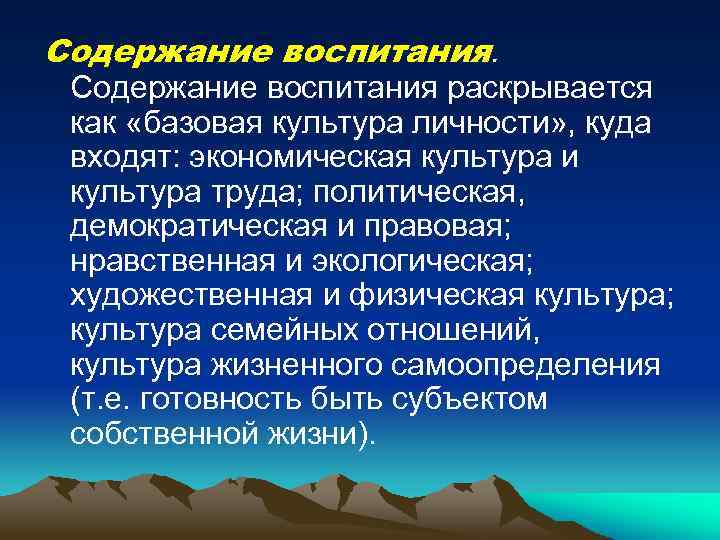 Содержание воспитания.

Содержание воспитания раскрывается как «базовая культура личности», куда входят: экономическая культура и культура труда; политическая, демократическая и правовая; нравственная и экологическая; художественная и физическая культура; культура семейных отношений, культура жизненного самоопределения (т.е. готовность быть субъектом собственной жизни).